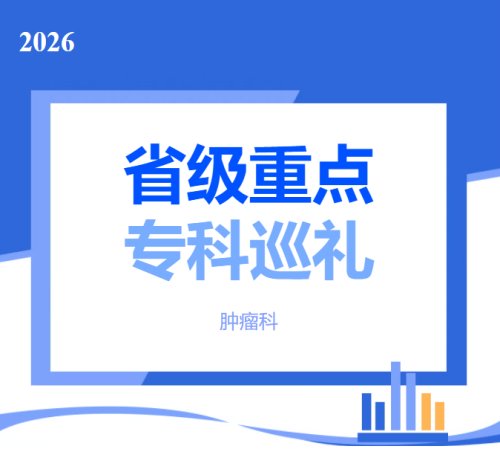 2026

省级重点
专科巡礼

肿瘤科